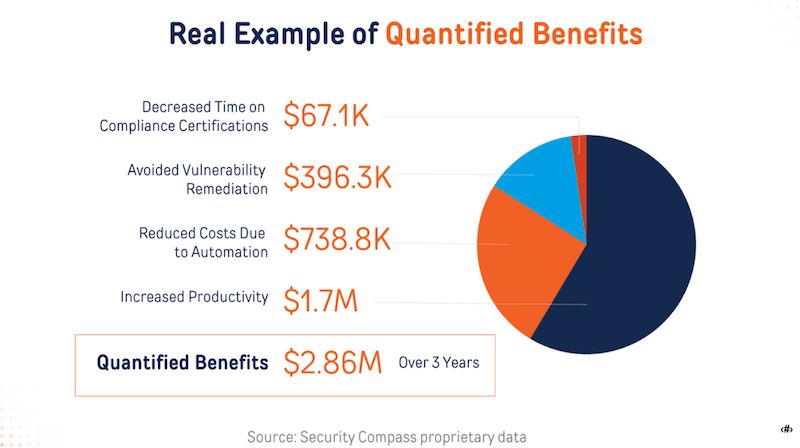 Real Example of Quantified Benefits

Decreased Time on Compliance Certifications $67.1K

Avoided Vulnerability Remediation $396.3K

Reduced Costs Due to Automation $738.8K

Increased Productivity $1.7M

Quantified Benefits $2.86M Over 3 Years

Source: Security Compass proprietary data

‹#›